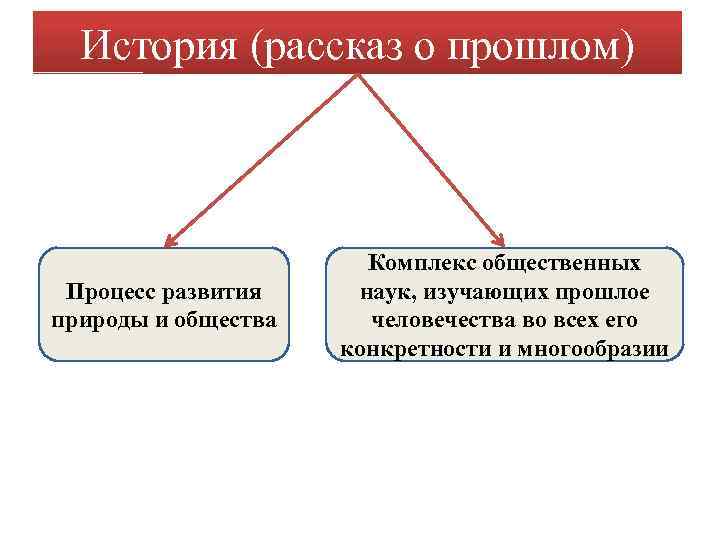 История (рассказ о прошлом)

Процесс развития природы и общества

Комплекс общественных наук, изучающих прошлое человечества во всех его конкретности и многообразии